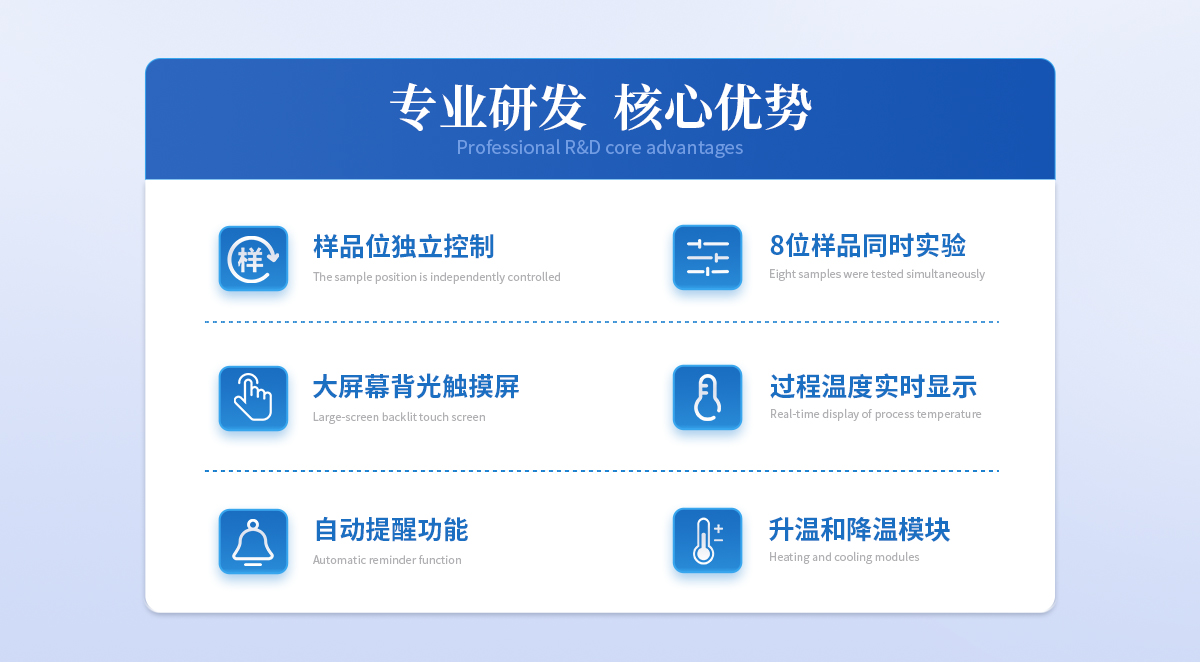 专业研发 核心优势
Professional R&D core advantages

样

样品位独立控制
The sample position is independently controlled

8位样品同时实验
Eight samples were tested simultaneously

大屏幕背光触摸屏
Large-screen backlit touch screen

过程温度实时显示
Real-time display of process temperature

自动提醒功能
Automatic reminder function

升温和降温模块
Heating and cooling modules